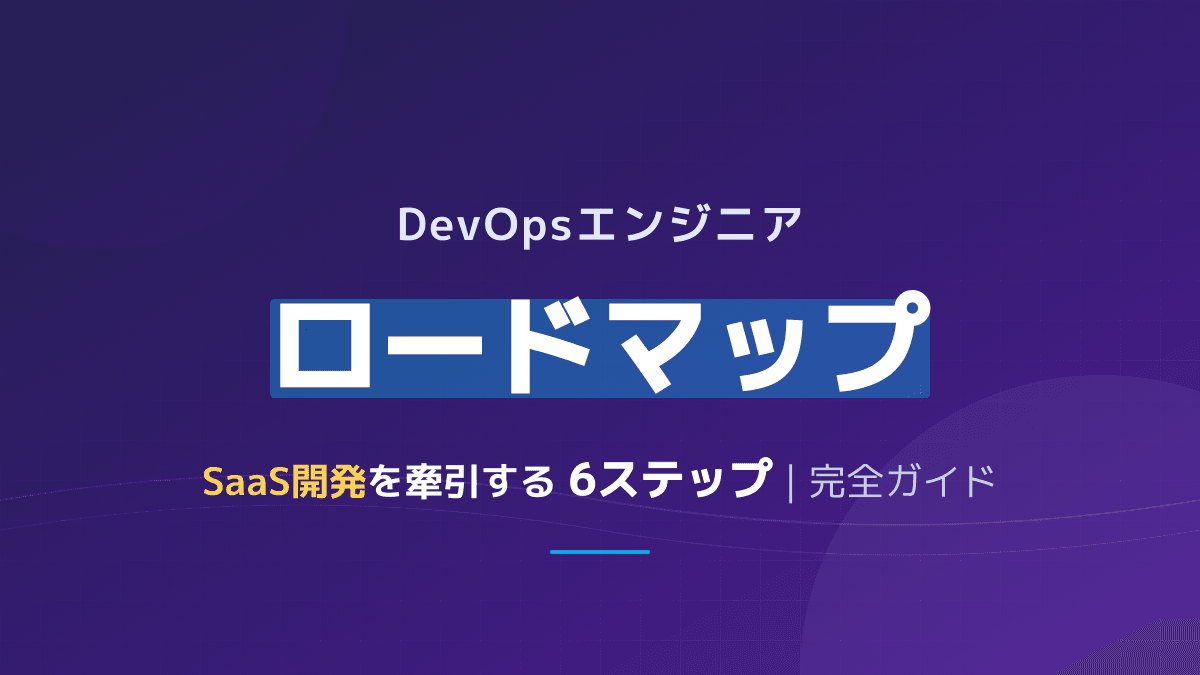 DevOpsエンジニア

ロードマップ

SaaS開発を牽引する 6ステップ | 完全ガイド